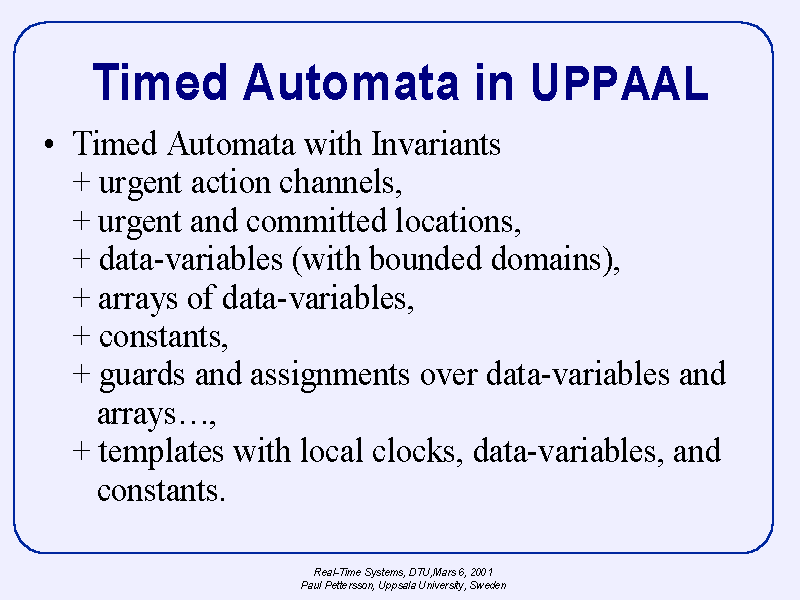 Timed Automata in UPPAAL

• Timed Automata with Invariants
+ urgent action channels,
+ urgent and committed locations,
+ data-variables (with bounded domains),
+ arrays of data-variables,
+ constants,
+ guards and assignments over data-variables and arrays…,
+ templates with local clocks, data-variables, and constants.

Real-Time Systems, DTU,Mars 6, 2001
Paul Pettersson, Uppsala University, Sweden